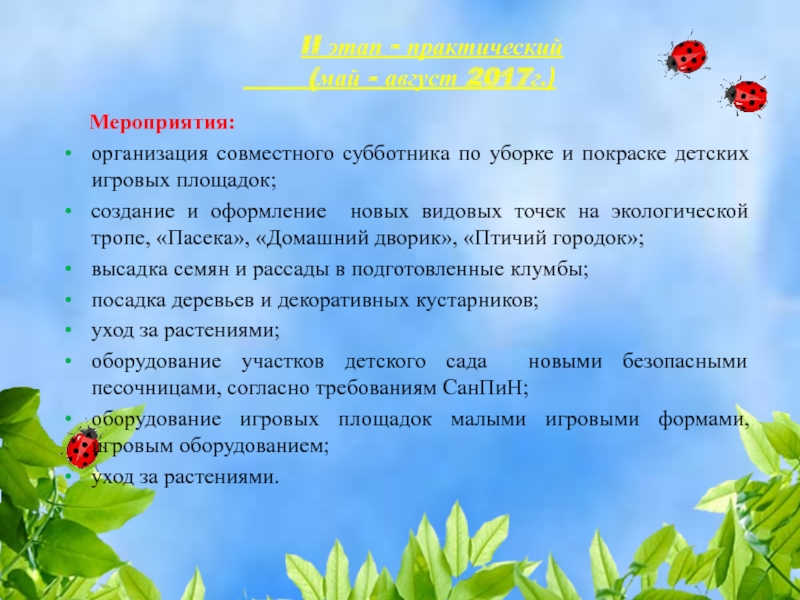 II этап - практический
(май - август 2017г.)

Мероприятия:

• организация совместного субботника по уборке и покраске детских игровых площадок;
• создание и оформление новых видовых точек на экологической тропе, «Пасека», «Домашний дворик», «Птичий городок»;
• высадка семян и рассады в подготовленные клумбы;
• посадка деревьев и декоративных кустарников;
• уход за растениями;
• оборудование участков детского сада новыми безопасными песочницами, согласно требованиям СанПиН;
• оборудование игровых площадок малыми игровыми формами, игровым оборудованием;
• уход за растениями.